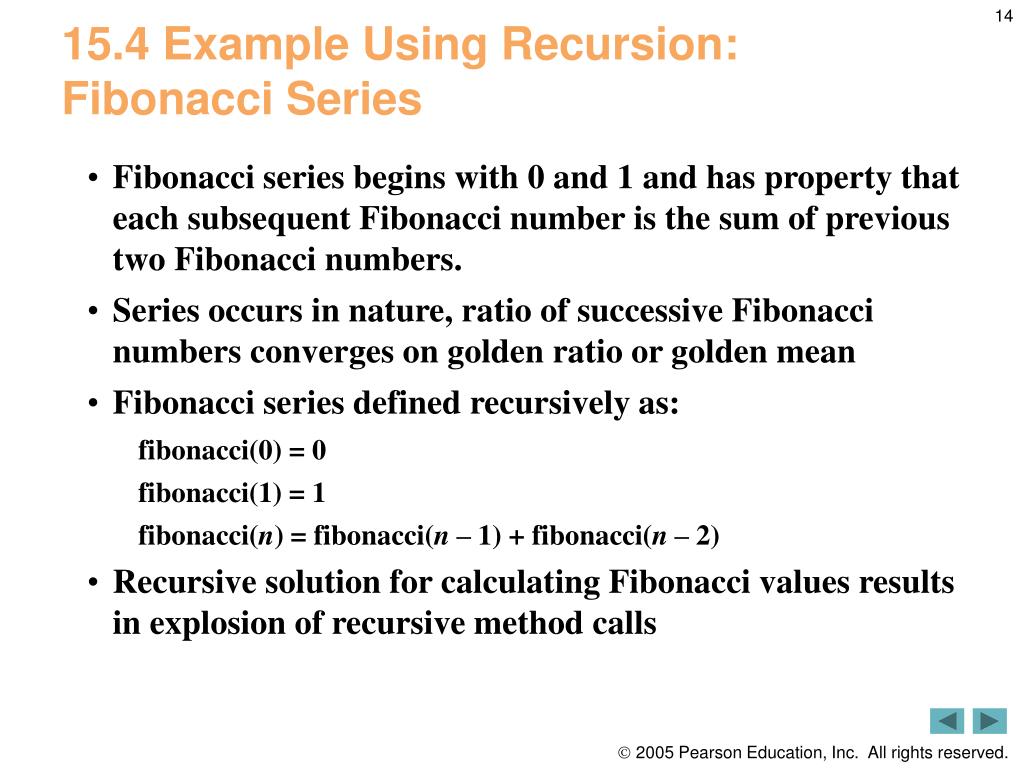 14

15.4 Example Using Recursion: Fibonacci Series

• Fibonacci series begins with 0 and 1 and has property that each subsequent Fibonacci number is the sum of previous two Fibonacci numbers.
• Series occurs in nature, ratio of successive Fibonacci numbers converges on golden ratio or golden mean
• Fibonacci series defined recursively as:
fibonacci(0) = 0
fibonacci(1) = 1
fibonacci($n$) = fibonacci($n$ – 1) + fibonacci($n$ – 2)
• Recursive solution for calculating Fibonacci values results in explosion of recursive method calls

© 2005 Pearson Education, Inc. All rights reserved.